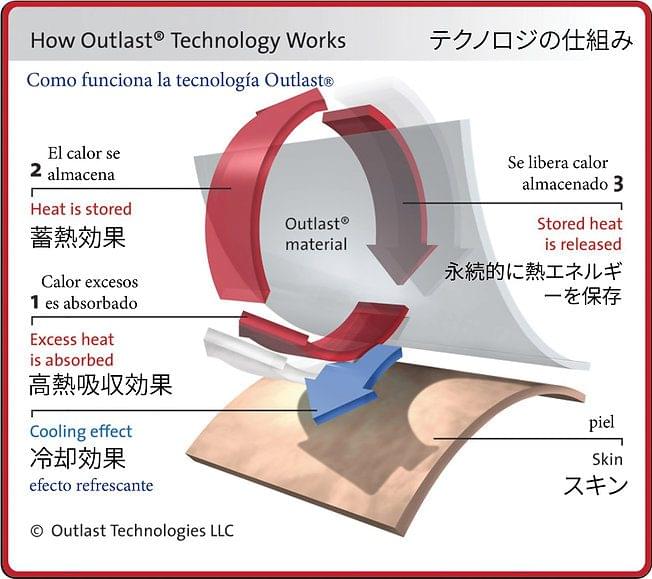 How Outlast® Technology Works

テクノロジの仕組み

Como funciona la tecnología Outlast®

El calor se
2 almacena

Heat is stored

蓄熱効果

Outlast® material

Se libera calor almacenado 3

Stored heat is released

永続的に熱エネルギーを保存

Calor excesos
1 es absorbado

Excess heat is absorbed

高熱吸収効果

Cooling effect

冷却効果

efecto refrescante

piel

Skin

スキン

© Outlast Technologies LLC